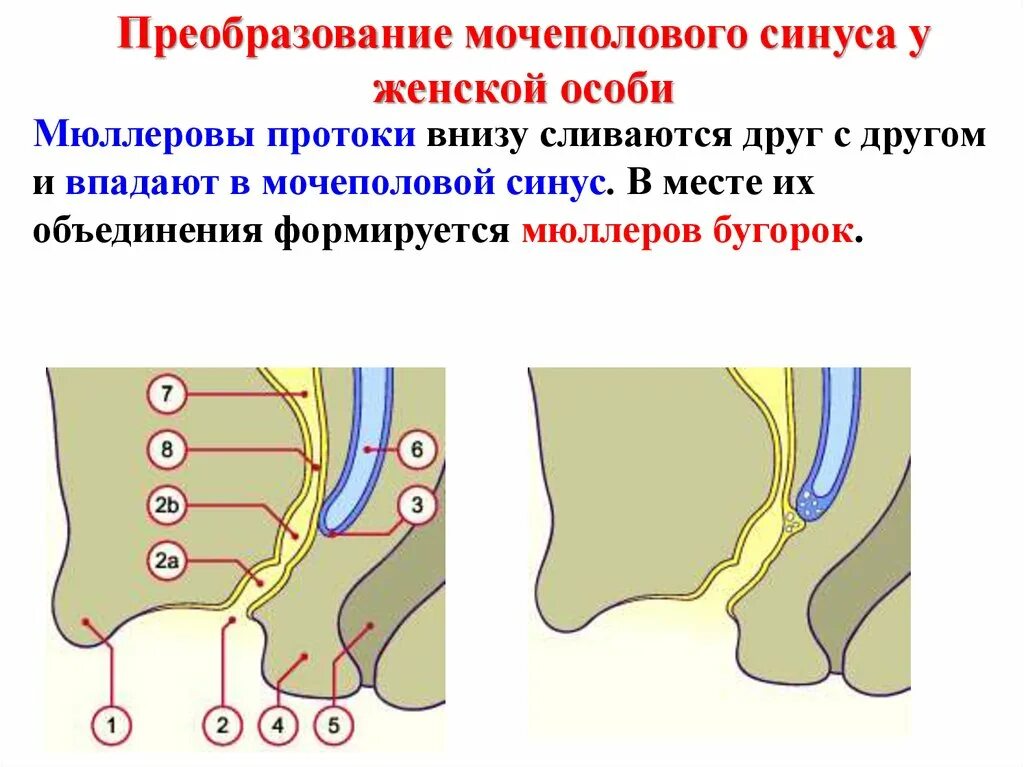 Преобразование мочеполового синуса у женской особи

Мюллеровы протоки внизу сливаются друг с другом и впадают в мочеполовой синус. В месте их объединения формируется мюллеров бугорок.

7
8
2b
2a
6
3
1
2
4
5